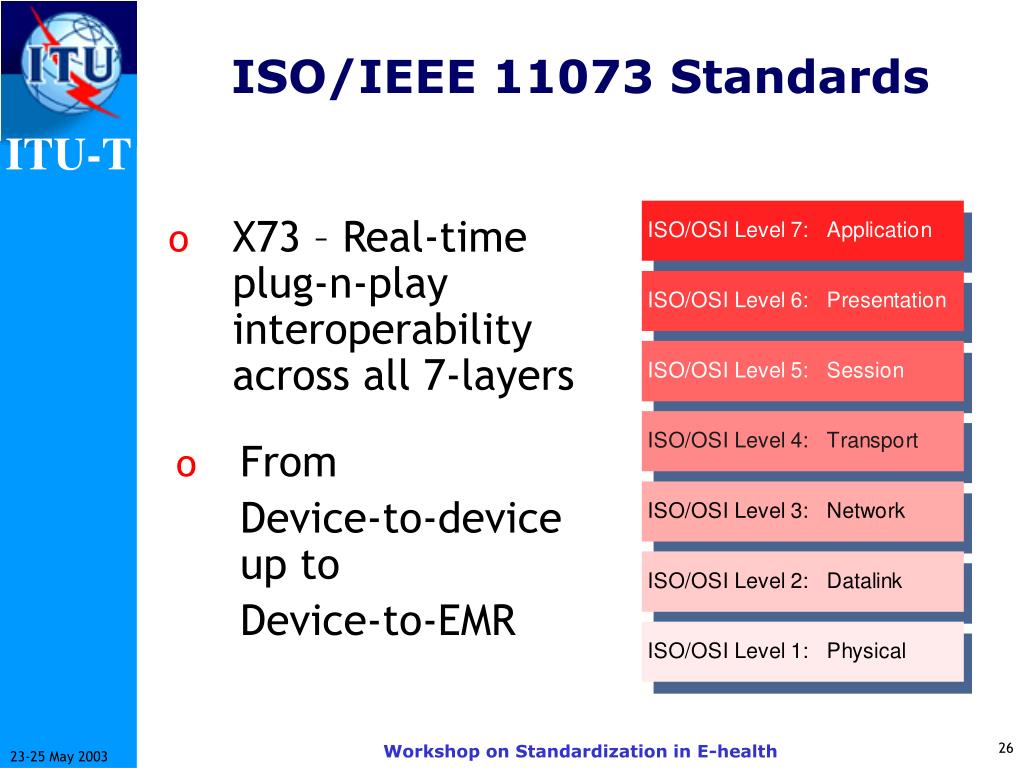 ITU

ITU-T

ISO/IEEE 11073 Standards

o X73 – Real-time plug-n-play interoperability across all 7-layers

o From
Device-to-device up to
Device-to-EMR

ISO/OSI Level 7: Application

ISO/OSI Level 6: Presentation

ISO/OSI Level 5: Session

ISO/OSI Level 4: Transport

ISO/OSI Level 3: Network

ISO/OSI Level 2: Datalink

ISO/OSI Level 1: Physical

23-25 May 2003

Workshop on Standardization in E-health

26